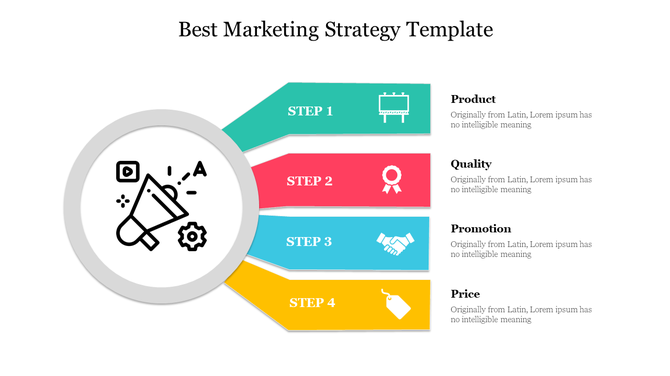 Best Marketing Strategy Template

A

STEP 1

Product

Originally from Latin, Lorem ipsum has no intelligible meaning

STEP 2

Quality

Originally from Latin, Lorem ipsum has no intelligible meaning

STEP 3

Promotion

Originally from Latin, Lorem ipsum has no intelligible meaning

STEP 4

Price

Originally from Latin, Lorem ipsum has no intelligible meaning